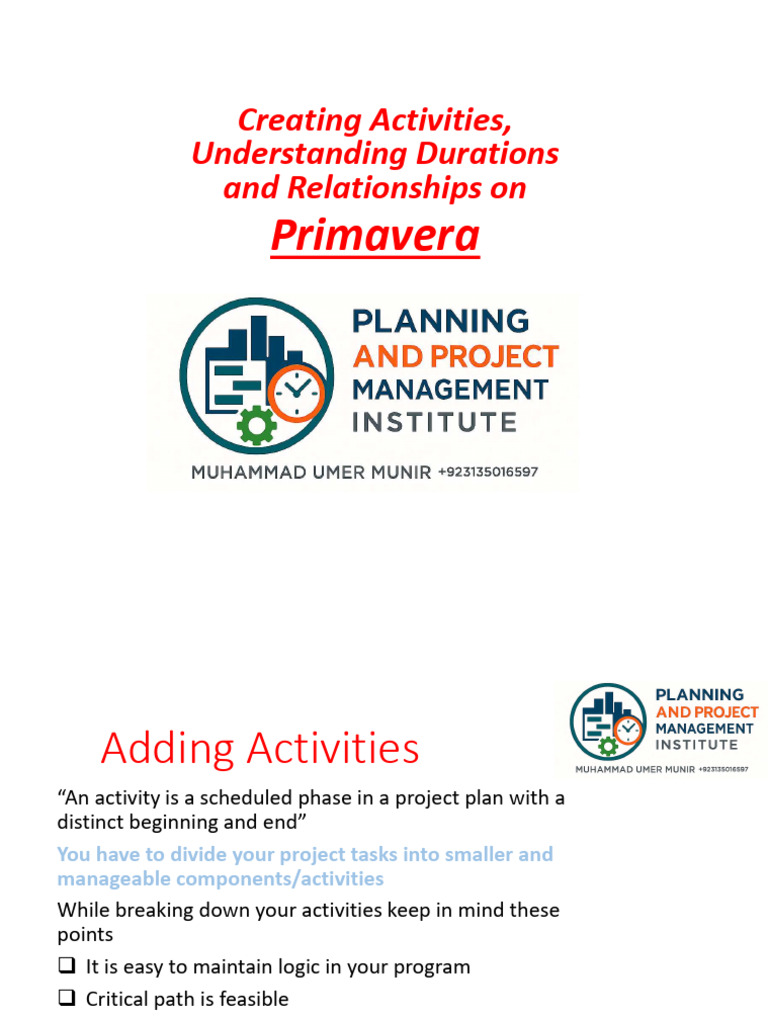 Creating Activities, Understanding Durations and Relationships on

Primavera

PLANNING
AND PROJECT
MANAGEMENT
INSTITUTE

MUHAMMAD UMER MUNIR +923135016597

Adding Activities

PLANNING
AND PROJECT
MANAGEMENT
INSTITUTE

MUHAMMAD UMER MUNIR +923135016597

“An activity is a scheduled phase in a project plan with a distinct beginning and end”

You have to divide your project tasks into smaller and manageable components/activities

While breaking down your activities keep in mind these points

❑ It is easy to maintain logic in your program

❑ Critical path is feasible